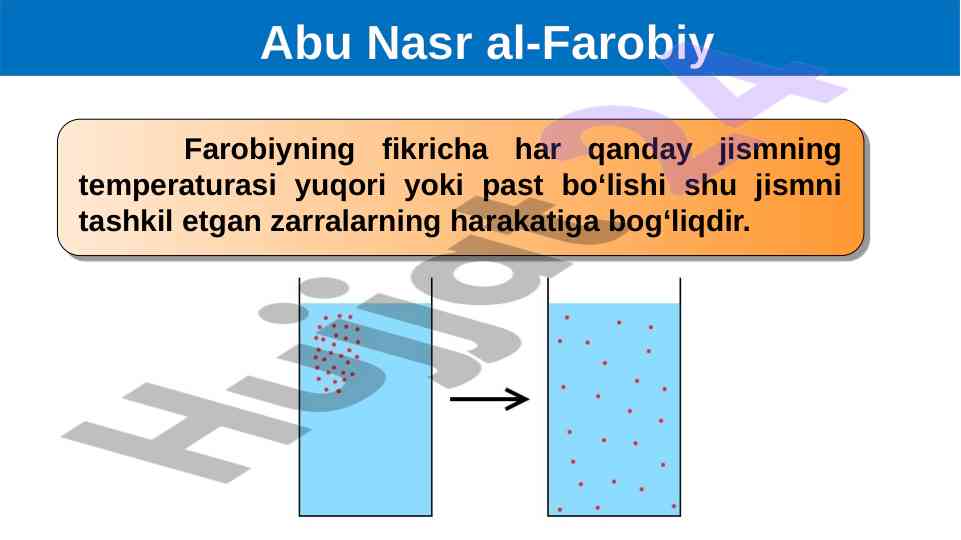 Abu Nasr al-Farobiy

Farobiyning fikricha har qanday jismning temperaturasi yuqori yoki past bo‘lishi shu jismni tashkil etgan zarralarning harakatiga bog‘liqdir.

Hujjat24